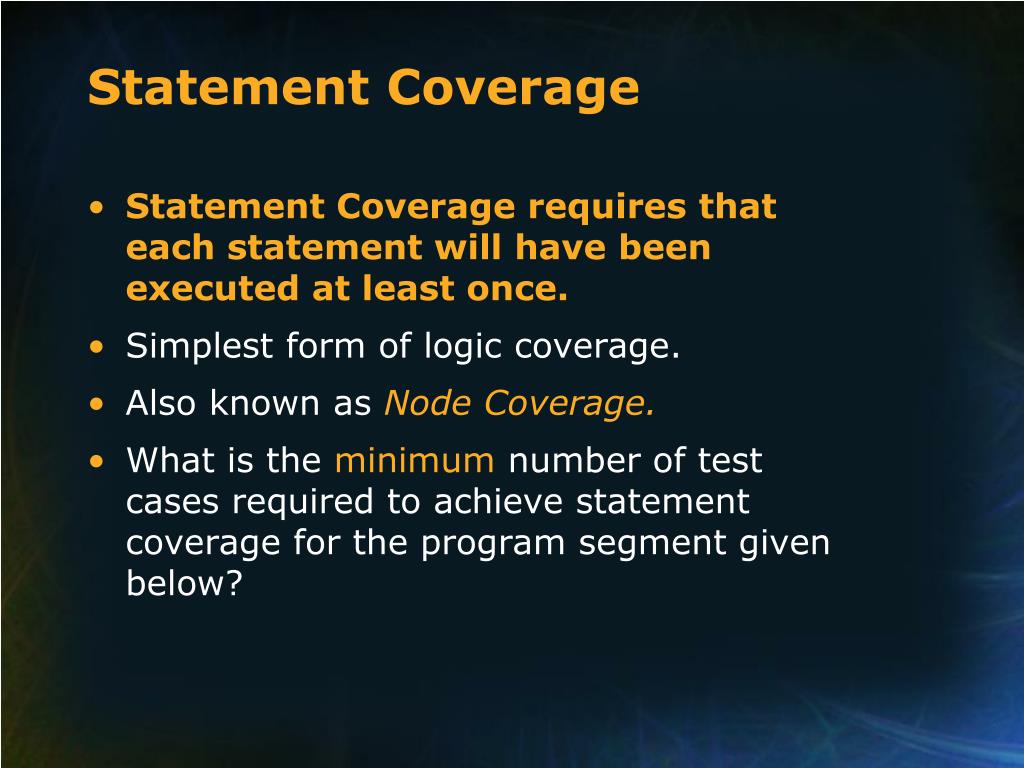 Statement Coverage

• Statement Coverage requires that each statement will have been executed at least once.
• Simplest form of logic coverage.
• Also known as Node Coverage.
• What is the minimum number of test cases required to achieve statement coverage for the program segment given below?